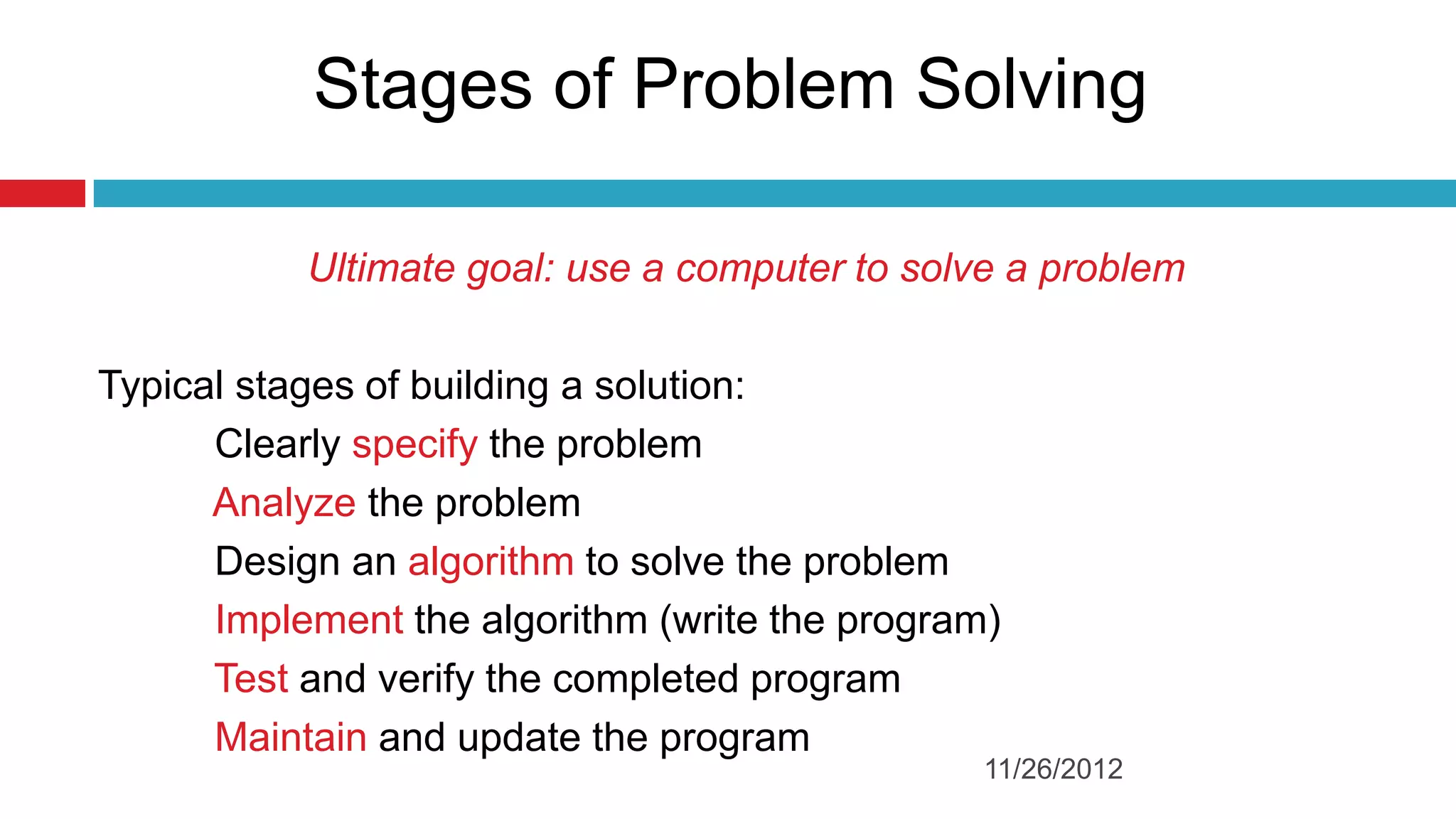 Stages of Problem Solving

Ultimate goal: use a computer to solve a problem

Typical stages of building a solution:

Clearly specify the problem

Analyze the problem

Design an algorithm to solve the problem

Implement the algorithm (write the program)

Test and verify the completed program

Maintain and update the program

11/26/2012